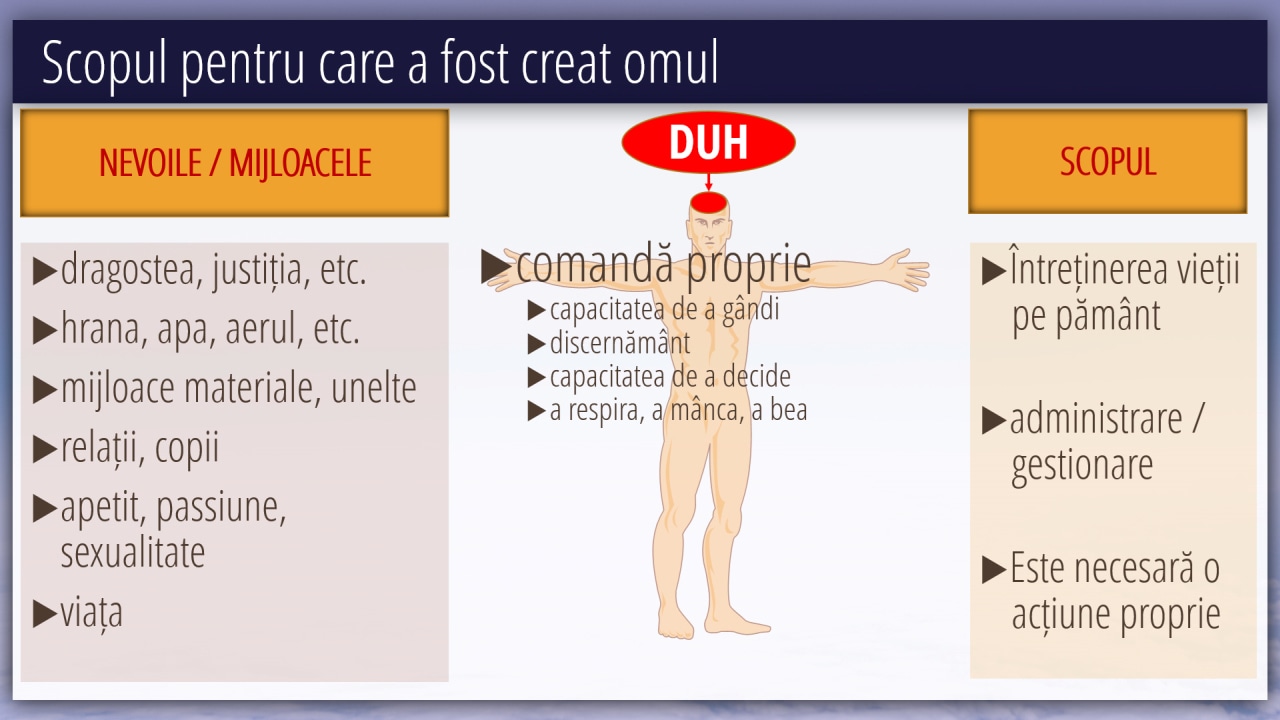 Scopul pentru care a fost creat omul

NEVOILE / MIJLOACELE

▶dragostea, justiția, etc.
▶hrana, apa, aerul, etc.
▶mijloace materiale, unelte
▶relații, copii
▶apetit, passiune, sexualitate
▶viața

DUH

▶comandă proprie
▶capacitatea de a gândi
▶discernământ
▶capacitatea de a decide
▶a respira, a mânca, a bea

SCOPUL

▶Întreținerea vieții pe pământ
▶administrare / gestionare
▶Este necesară o acțiune proprie